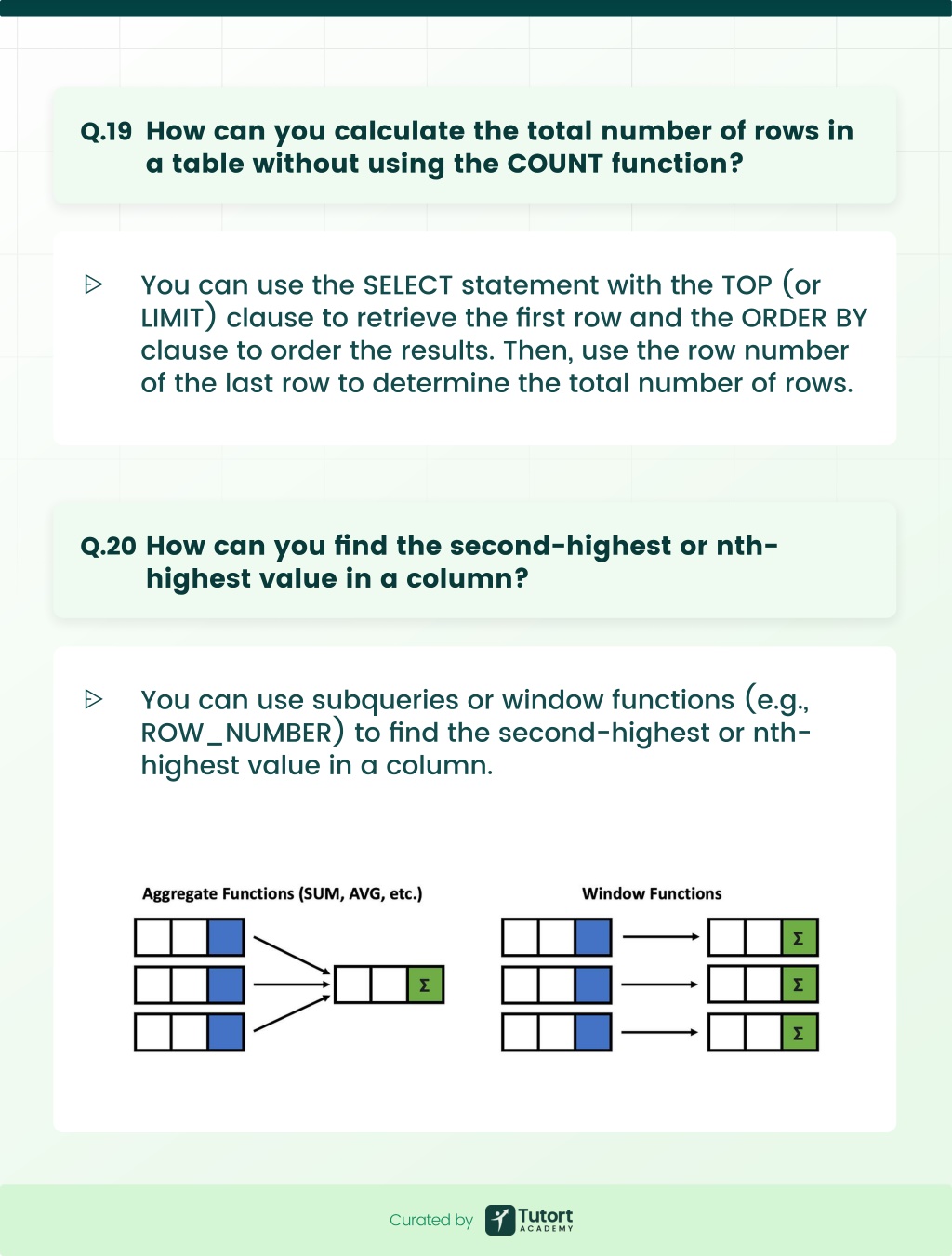 Q.19 How can you calculate the total number of rows in a table without using the COUNT function?

You can use the SELECT statement with the TOP (or LIMIT) clause to retrieve the first row and the ORDER BY clause to order the results. Then, use the row number of the last row to determine the total number of rows.

Q.20 How can you find the second-highest or nth-highest value in a column?

You can use subqueries or window functions (e.g., ROW_NUMBER) to find the second-highest or nth-highest value in a column.

Aggregate Functions (SUM, AVG, etc.)

Σ

Window Functions

Σ

Σ

Σ

Curated by Tutort ACADEMY